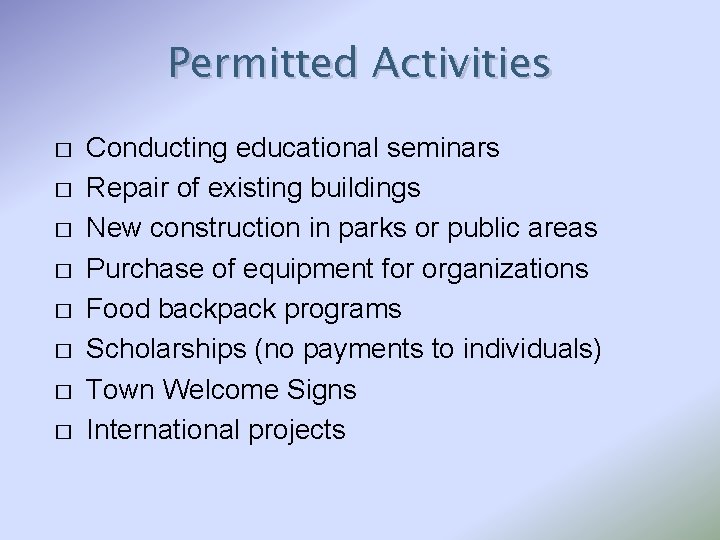 Permitted Activities

□ Conducting educational seminars
□ Repair of existing buildings
□ New construction in parks or public areas
□ Purchase of equipment for organizations
□ Food backpack programs
□ Scholarships (no payments to individuals)
□ Town Welcome Signs
□ International projects